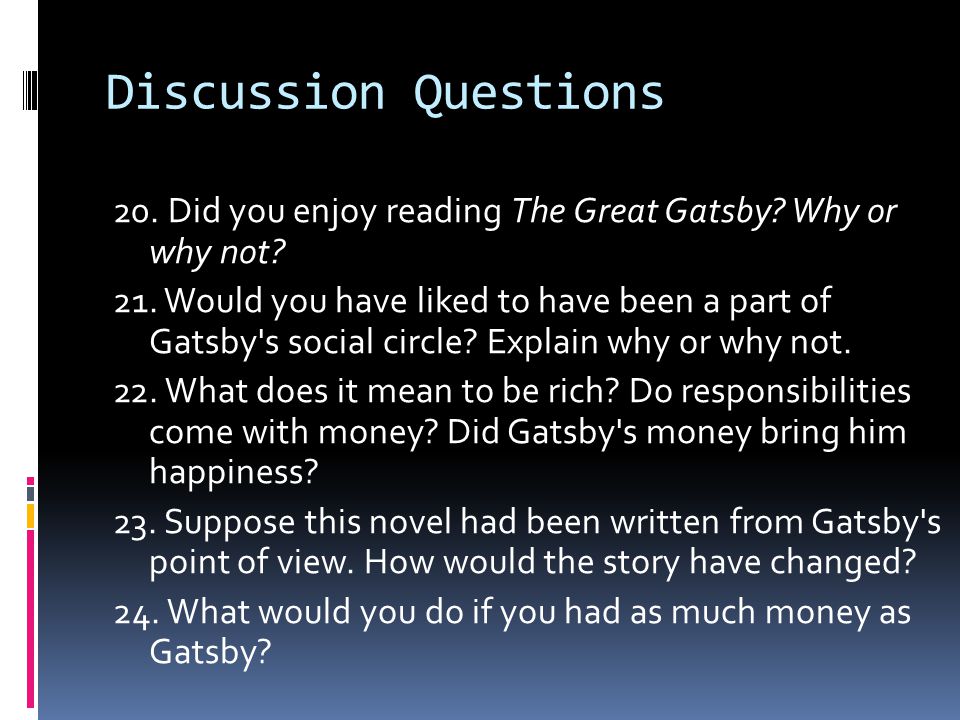 Discussion Questions

20. Did you enjoy reading The Great Gatsby? Why or why not?

21. Would you have liked to have been a part of Gatsby's social circle? Explain why or why not.

22. What does it mean to be rich? Do responsibilities come with money? Did Gatsby's money bring him happiness?

23. Suppose this novel had been written from Gatsby's point of view. How would the story have changed?

24. What would you do if you had as much money as Gatsby?